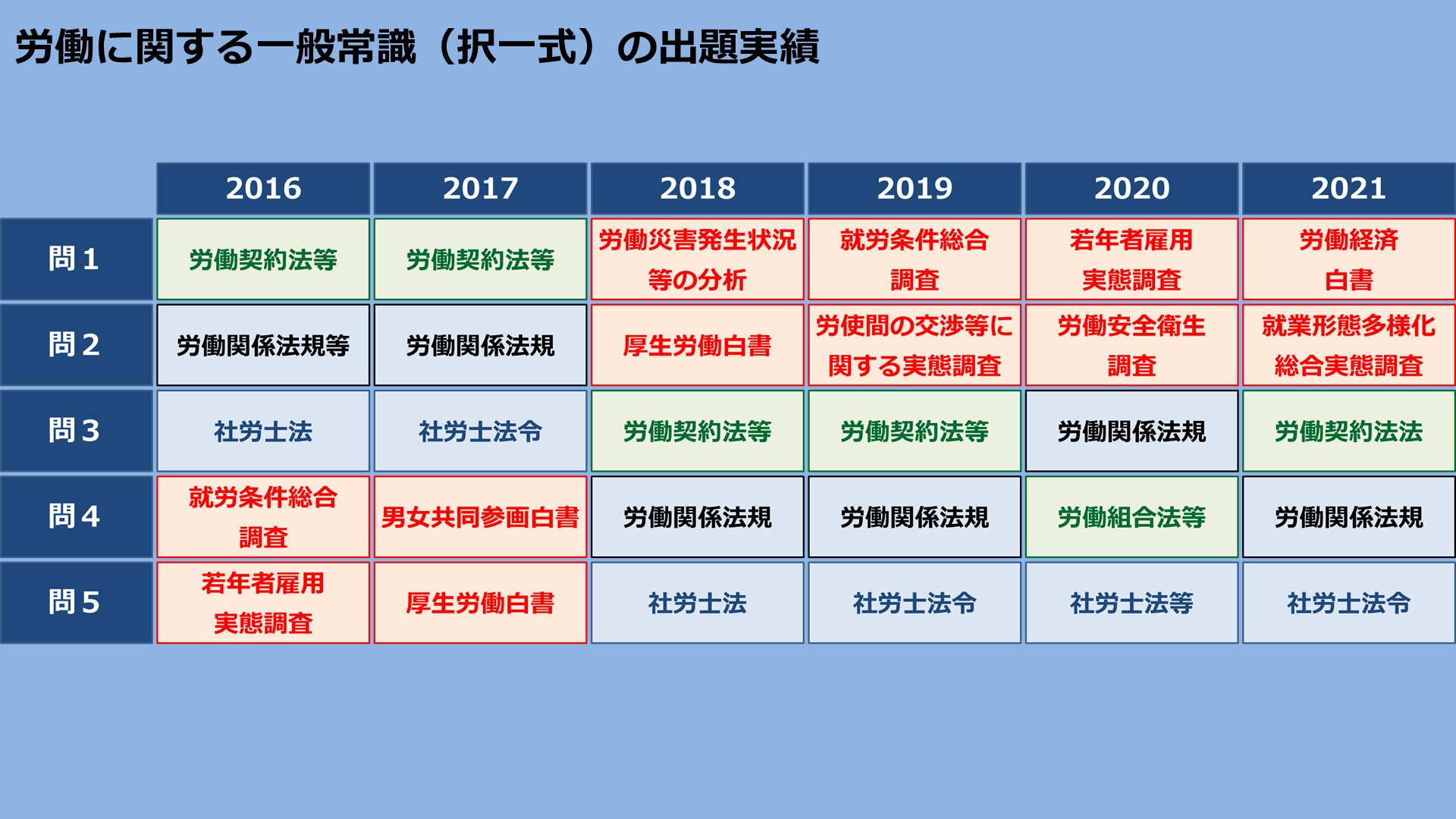 労働に関する一般常識（択一式）の出題実績

|  | 2016 | 2017 | 2018 | 2019 | 2020 | 2021 |
|---|---|---|---|---|---|---|
| 問１ | 労働契約法等 | 労働契約法等 | 労働災害発生状況等の分析 | 就労条件総合調査 | 若年者雇用実態調査 | 労働経済白書 |
| 問２ | 労働関係法規等 | 労働関係法規 | 厚生労働白書 | 労使間の交渉等に関する実態調査 | 労働安全衛生調査 | 就業形態多様化総合実態調査 |
| 問３ | 社労士法 | 社労士法令 | 労働契約法等 | 労働契約法等 | 労働関係法規 | 労働契約法法 |
| 問４ | 就労条件総合調査 | 男女共同参画白書 | 労働関係法規 | 労働関係法規 | 労働組合法等 | 労働関係法規 |
| 問５ | 若年者雇用実態調査 | 厚生労働白書 | 社労士法 | 社労士法令 | 社労士法等 | 社労士法令 |